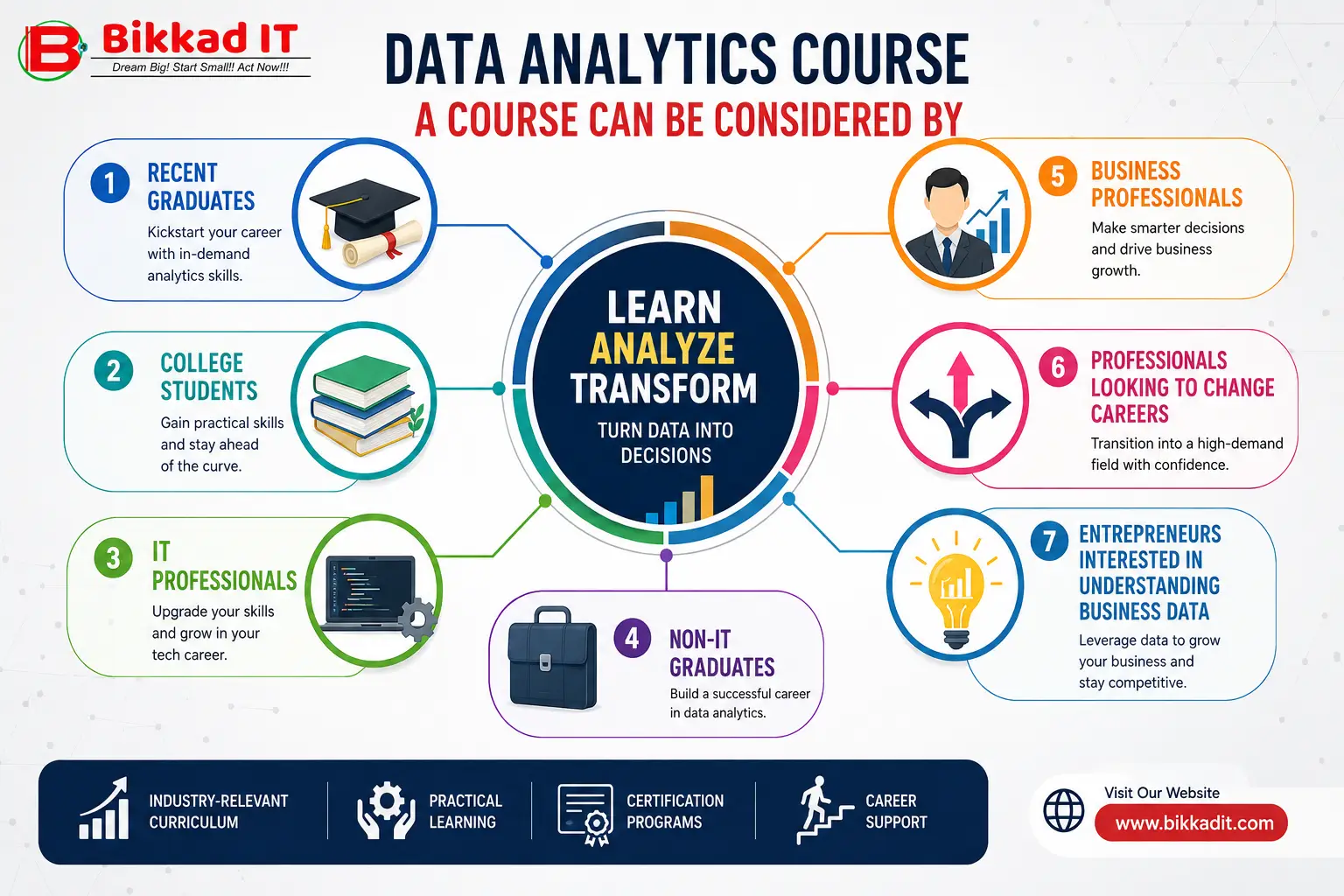 Bikkad IT
Dream Big! Start Small!! Act Now!!!

DATA ANALYTICS COURSE
A COURSE CAN BE CONSIDERED BY

1 RECENT GRADUATES
Kickstart your career with in-demand analytics skills.

2 COLLEGE STUDENTS
Gain practical skills and stay ahead of the curve.

3 IT PROFESSIONALS
Upgrade your skills and grow in your tech career.

LEARN
ANALYZE
TRANSFORM
TURN DATA INTO DECISIONS

4 NON-IT GRADUATES
Build a successful career in data analytics.

5 BUSINESS PROFESSIONALS
Make smarter decisions and drive business growth.

6 PROFESSIONALS LOOKING TO CHANGE CAREERS
Transition into a high-demand field with confidence.

7 ENTREPRENEURS INTERESTED IN UNDERSTANDING BUSINESS DATA
Leverage data to grow your business and stay competitive.

INDUSTRY-RELEVANT CURRICULUM
PRACTICAL LEARNING
CERTIFICATION PROGRAMS
CAREER SUPPORT

Visit Our Website
www.bikkadit.com